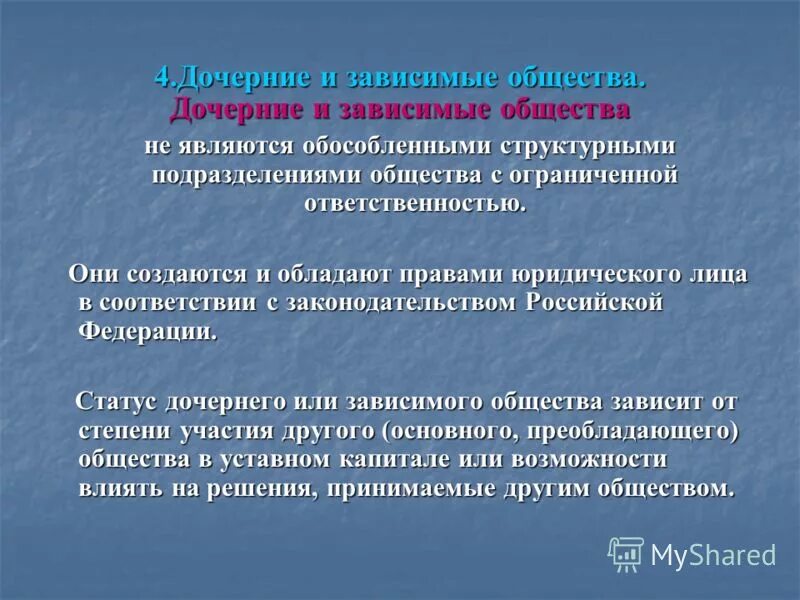 4.Дочерние и зависимые общества.

Дочерние и зависимые общества не являются обособленными структурными подразделениями общества с ограниченной ответственностью.

Они создаются и обладают правами юридического лица в соответствии с законодательством Российской Федерации.

Статус дочернего или зависимого общества зависит от степени участия другого (основного, преобладающего) общества в уставном капитале или возможности влиять на решения, принимаемые другим обществом.

MyShared